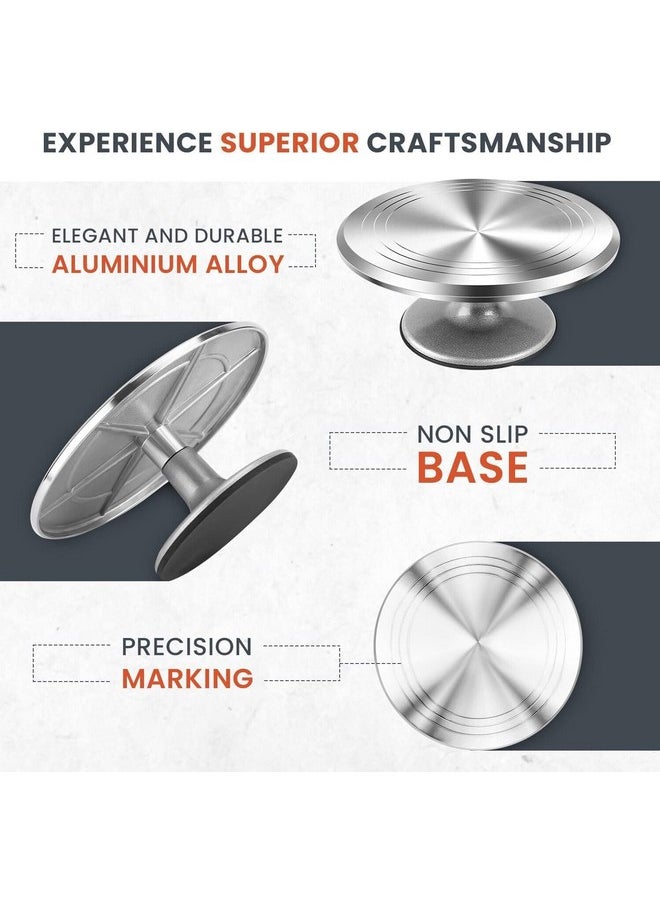 EXPERIENCE SUPERIOR CRAFTSMANSHIP

ELEGANT AND DURABLE
ALUMINIUM ALLOY

NON SLIP
BASE

PRECISION
MARKING